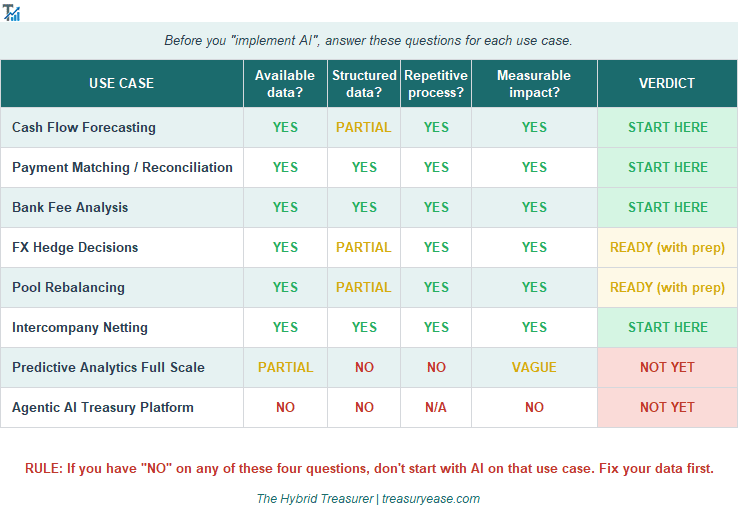 Before you "implement AI", answer these questions for each use case.

| USE CASE | Available data? | Structured data? | Repetitive process? | Measurable impact? | VERDICT |
|---|---|---|---|---|---|
| Cash Flow Forecasting | YES | PARTIAL | YES | YES | START HERE |
| Payment Matching / Reconciliation | YES | YES | YES | YES | START HERE |
| Bank Fee Analysis | YES | YES | YES | YES | START HERE |
| FX Hedge Decisions | YES | PARTIAL | YES | YES | READY (with prep) |
| Pool Rebalancing | YES | PARTIAL | YES | YES | READY (with prep) |
| Intercompany Netting | YES | YES | YES | YES | START HERE |
| Predictive Analytics Full Scale | PARTIAL | NO | NO | VAGUE | NOT YET |
| Agentic AI Treasury Platform | NO | NO | N/A | NO | NOT YET |

RULE: If you have "NO" on any of these four questions, don't start with AI on that use case. Fix your data first.

The Hybrid Treasurer | treasuryease.com